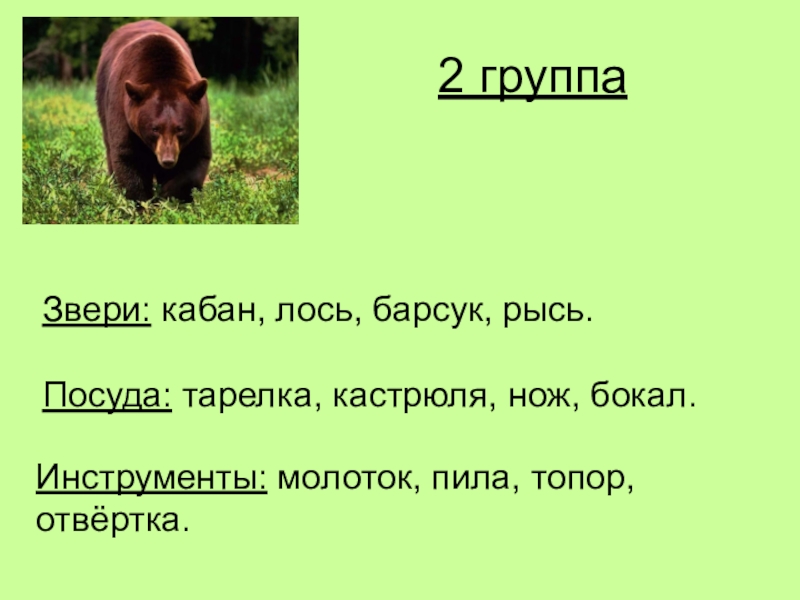 2 группа

Звери: кабан, лось, барсук, рысь.

Посуда: тарелка, кастрюля, нож, бокал.

Инструменты: молоток, пила, топор, отвёртка.